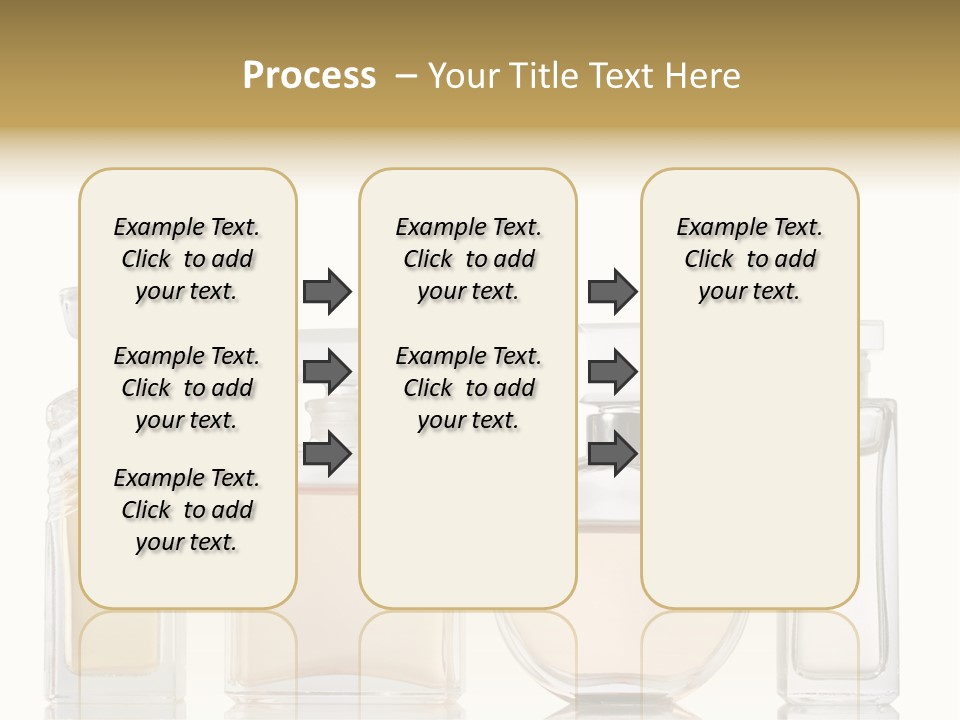 Process – Your Title Text Here

Example Text. Click to add your text.

Example Text. Click to add your text.

Example Text. Click to add your text.

Example Text. Click to add your text.

Example Text. Click to add your text.

Example Text. Click to add your text.